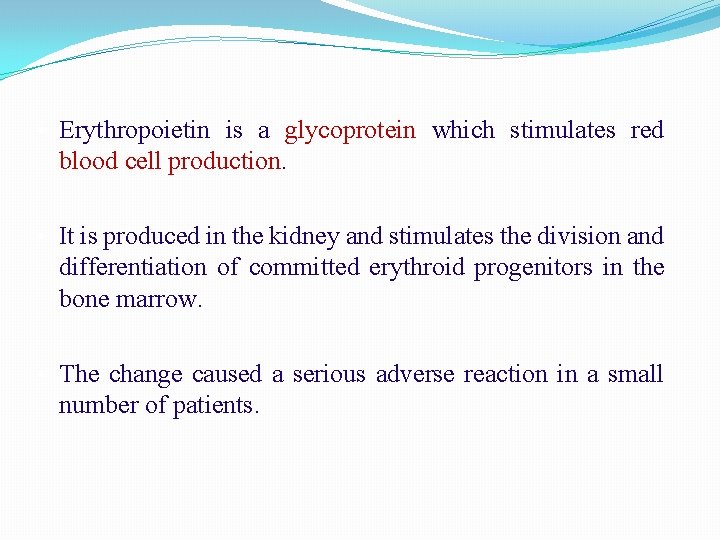 Erythropoietin is a glycoprotein which stimulates red blood cell production.

It is produced in the kidney and stimulates the division and differentiation of committed erythroid progenitors in the bone marrow.

The change caused a serious adverse reaction in a small number of patients.